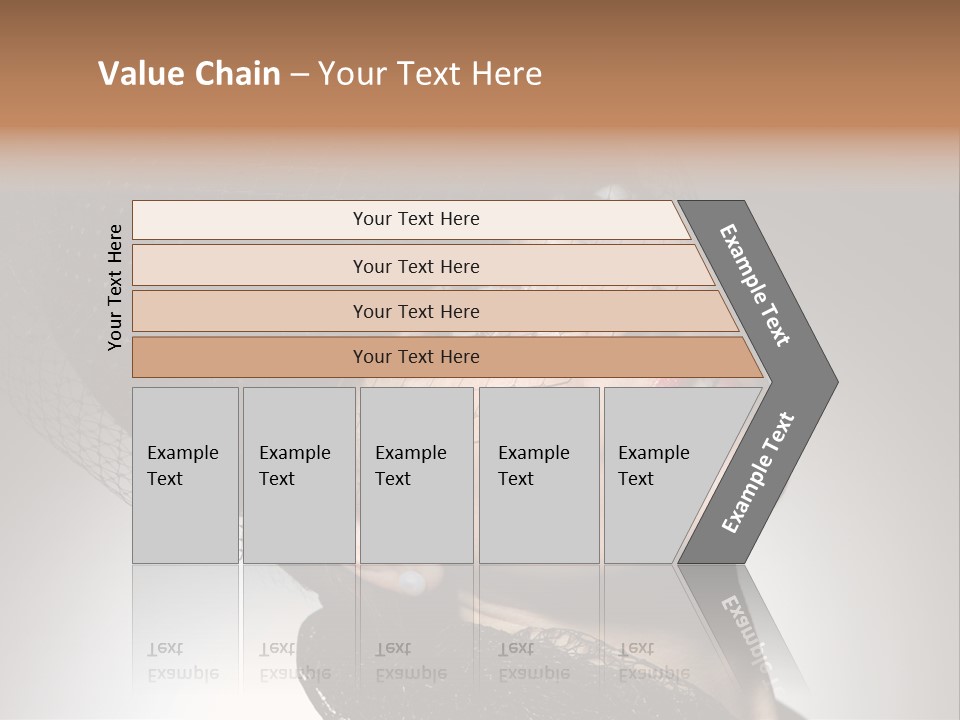 Value Chain – Your Text Here

Your Text Here

Your Text Here

Your Text Here

Your Text Here

Your Text Here

Example Text

Example Text

Example Text

Example Text

Example Text

Example Text

Example Text